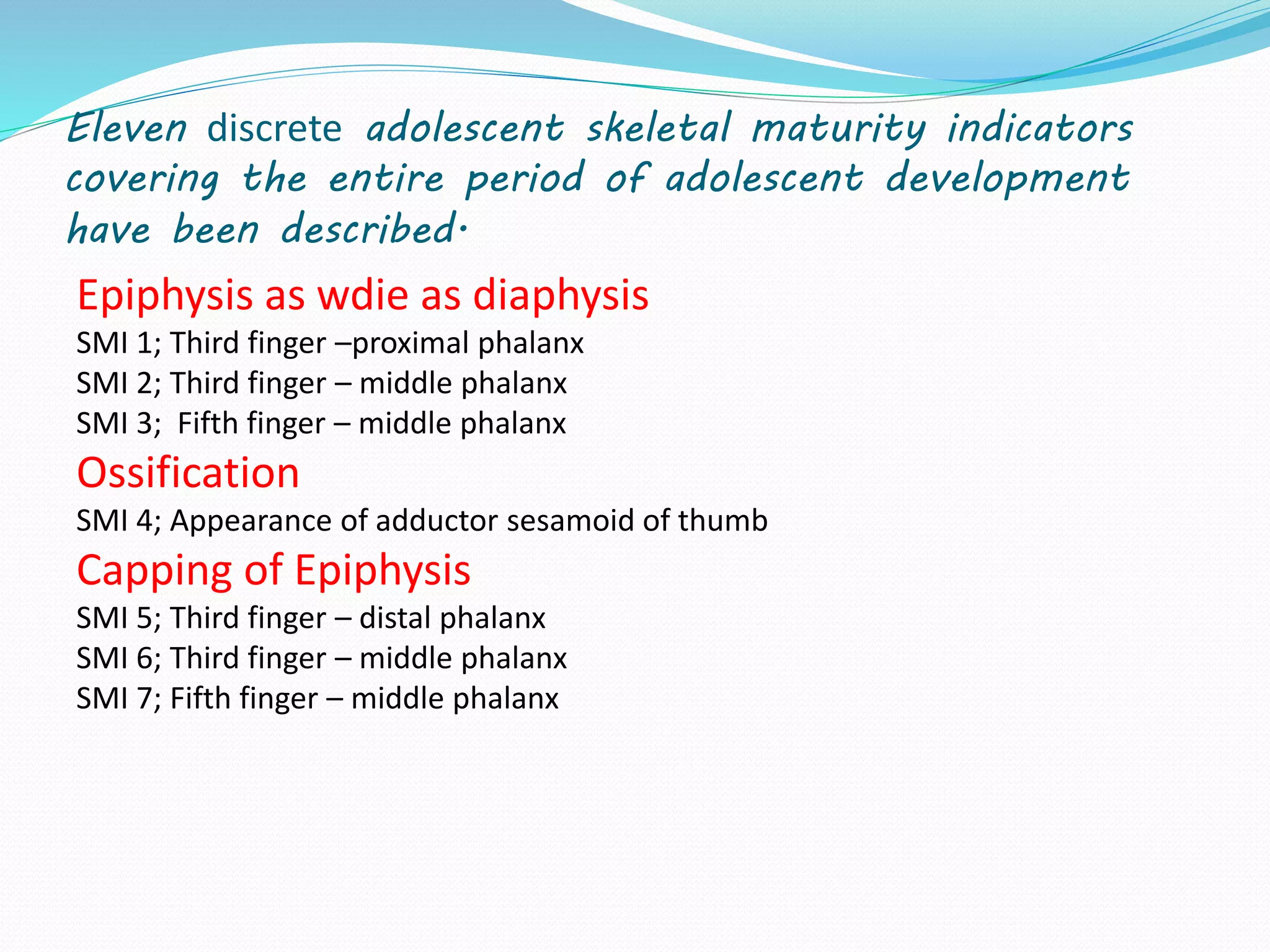 Eleven discrete adolescent skeletal maturity indicators covering the entire period of adolescent development have been described.

Epiphysis as wdie as diaphysis
SMI 1; Third finger –proximal phalanx
SMI 2; Third finger – middle phalanx
SMI 3; Fifth finger – middle phalanx

Ossification
SMI 4; Appearance of adductor sesamoid of thumb

Capping of Epiphysis
SMI 5; Third finger – distal phalanx
SMI 6; Third finger – middle phalanx
SMI 7; Fifth finger – middle phalanx